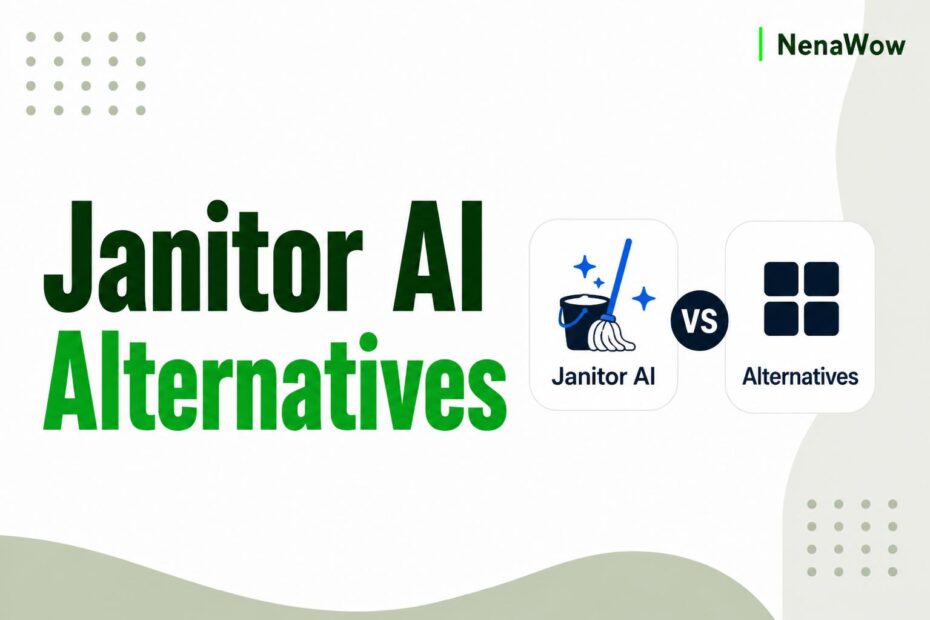 NenaWow

Janitor AI
Alternatives

Janitor AI

VS

Alternatives